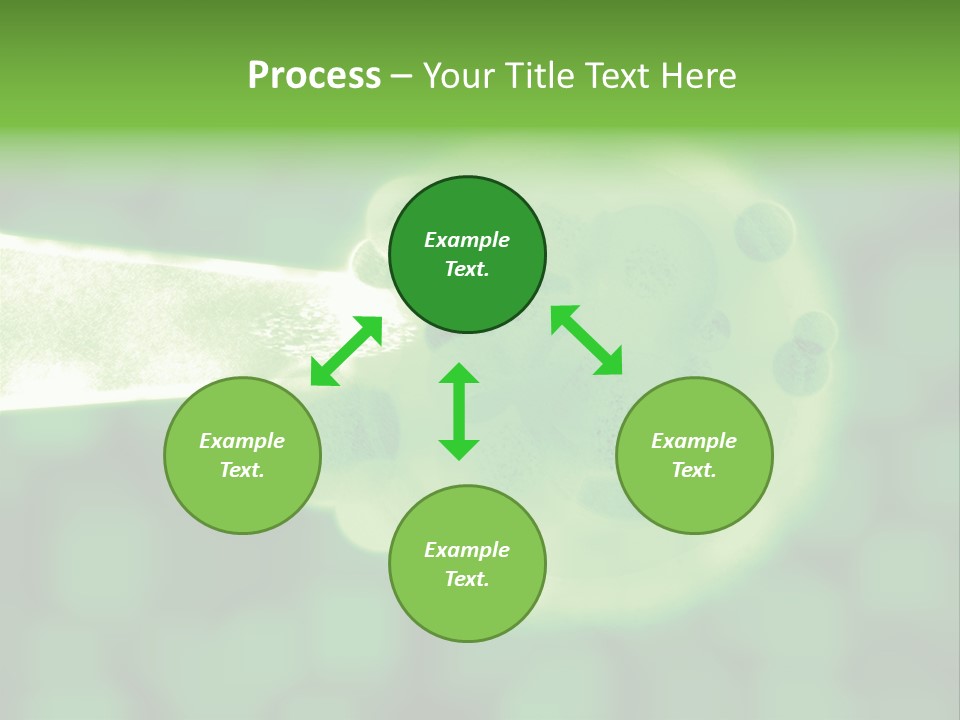 Process – Your Title Text Here

Example Text.

Example Text.

Example Text.

Example Text.